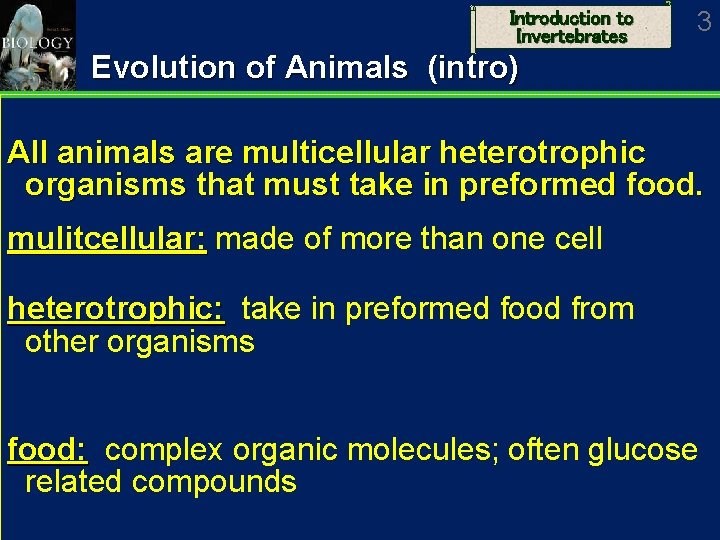 BIOLOGY

Introduction to Invertebrates

3

Evolution of Animals (intro)

All animals are multicellular heterotrophic organisms that must take in preformed food.

mulitcellular: made of more than one cell

heterotrophic: take in preformed food from other organisms

food: complex organic molecules; often glucose related compounds